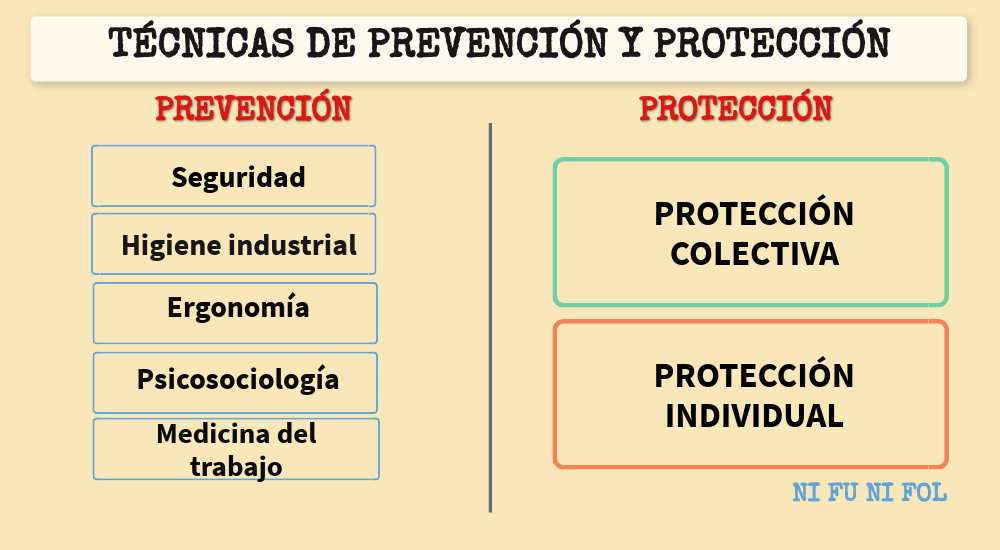 TÉCNICAS DE PREVENCIÓN Y PROTECCIÓN

PREVENCIÓN

Seguridad

Higiene industrial

Ergonomía

Psicosociología

Medicina del trabajo

PROTECCIÓN

PROTECCIÓN COLECTIVA

PROTECCIÓN INDIVIDUAL

NI FU NI FOL